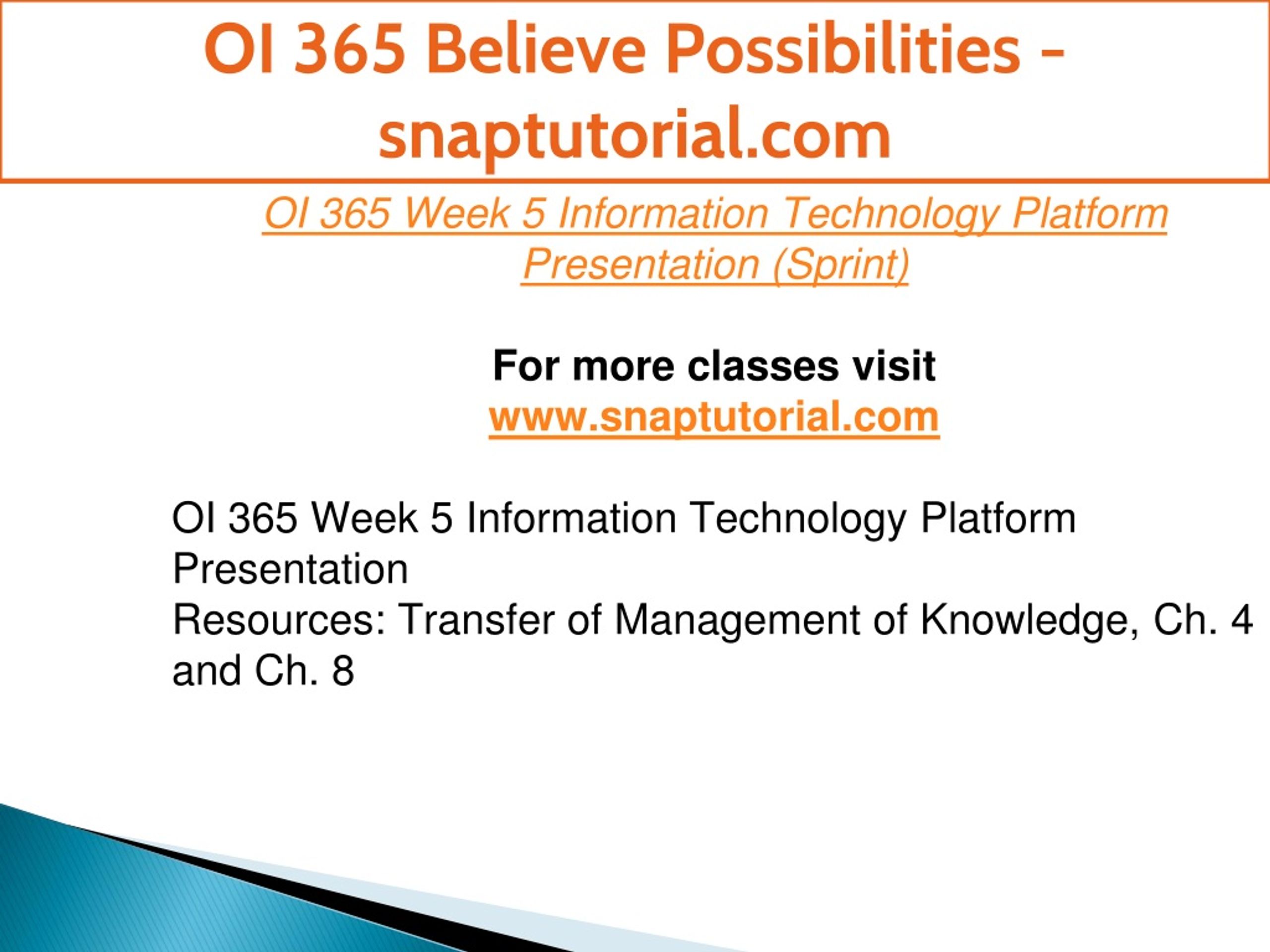 OI 365 Believe Possibilities - snaptutorial.com

OI 365 Week 5 Information Technology Platform Presentation (Sprint)

For more classes visit
www.snaptutorial.com

OI 365 Week 5 Information Technology Platform Presentation
Resources: Transfer of Management of Knowledge, Ch. 4 and Ch. 8